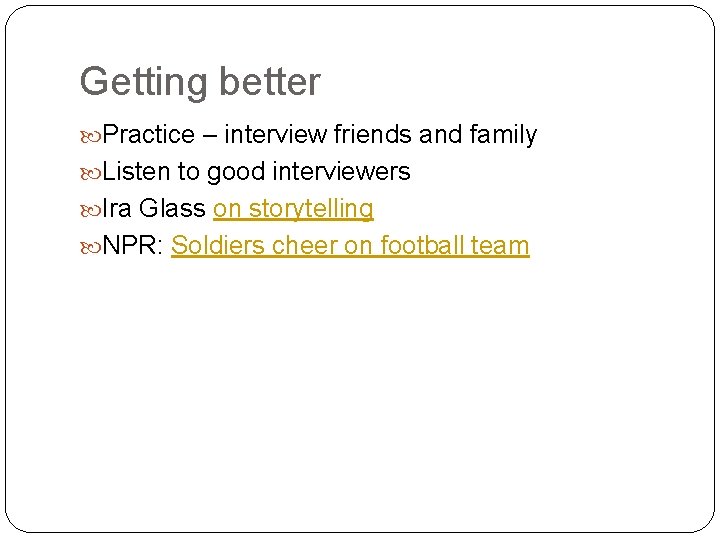 Getting better

Practice – interview friends and family

Listen to good interviewers

Ira Glass on storytelling

NPR: Soldiers cheer on football team